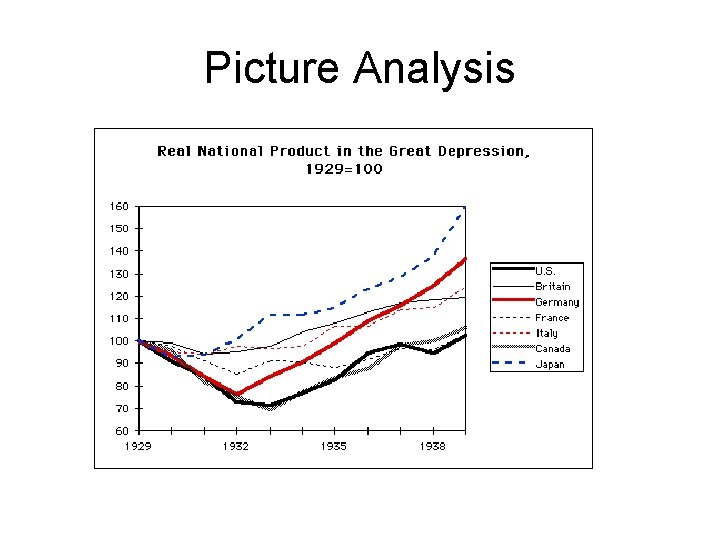 Picture Analysis

Real National Product in the Great Depression, 1929=100

160
150
140
130
120
110
100
90
80
70
60

1929
1932
1935
1938

U.S.
Britain
Germany
France
Italy
Canada
Japan